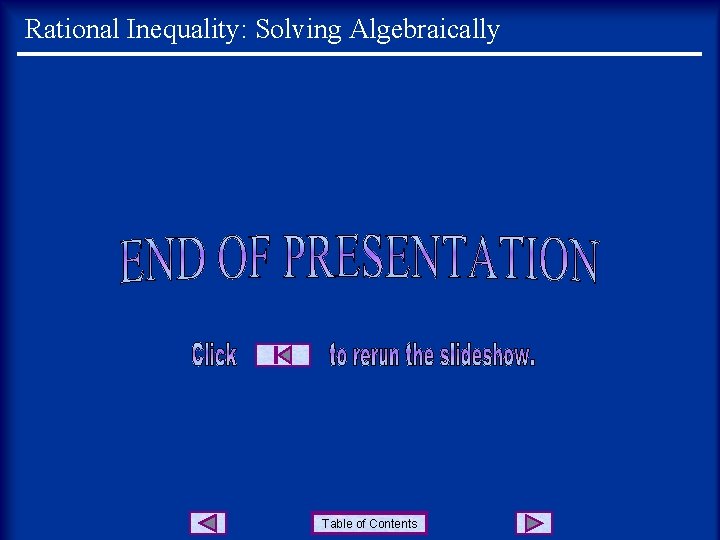 Rational Inequality: Solving Algebraically

END OF PRESENTATION

Click to rerun the slideshow.

Table of Contents